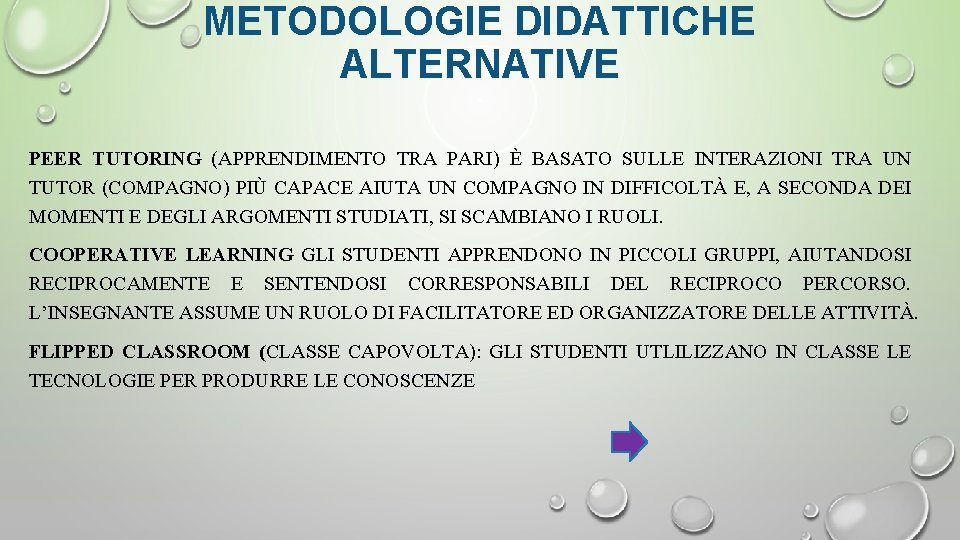 METODOLOGIE DIDATTICHE ALTERNATIVE

PEER TUTORING (APPRENDIMENTO TRA PARI) È BASATO SULLE INTERAZIONI TRA UN TUTOR (COMPAGNO) PIÙ CAPACE AIUTA UN COMPAGNO IN DIFFICOLTÀ E, A SECONDA DEI MOMENTI E DEGLI ARGOMENTI STUDIATI, SI SCAMBIANO I RUOLI.

COOPERATIVE LEARNING GLI STUDENTI APPRENDONO IN PICCOLI GRUPPI, AIUTANDOSI RECIPROCAMENTE E SENTENDOSI CORRESPONSABILI DEL RECIPROCO PERCORSO. L'INSEGNANTE ASSUME UN RUOLO DI FACILITATORE ED ORGANIZZATORE DELLE ATTIVITÀ.

FLIPPED CLASSROOM (CLASSE CAPOVOLTA): GLI STUDENTI UTLILIZZANO IN CLASSE LE TECNOLOGIE PER PRODURRE LE CONOSCENZE